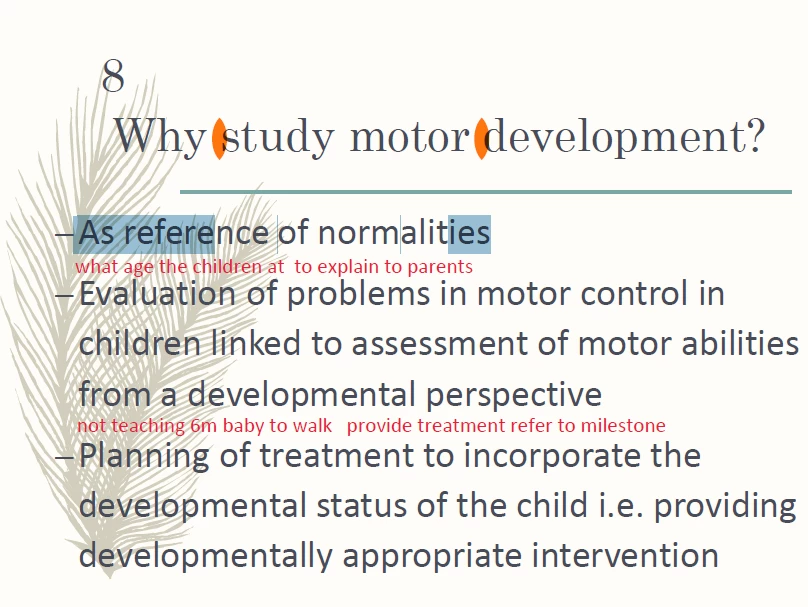 8

Why study motor development?

– As reference of normalities
what age the children at to explain to parents
– Evaluation of problems in motor control in children linked to assessment of motor abilities from a developmental perspective
not teaching 6m baby to walk provide treatment refer to milestone
– Planning of treatment to incorporate the developmental status of the child i.e. providing developmentally appropriate intervention